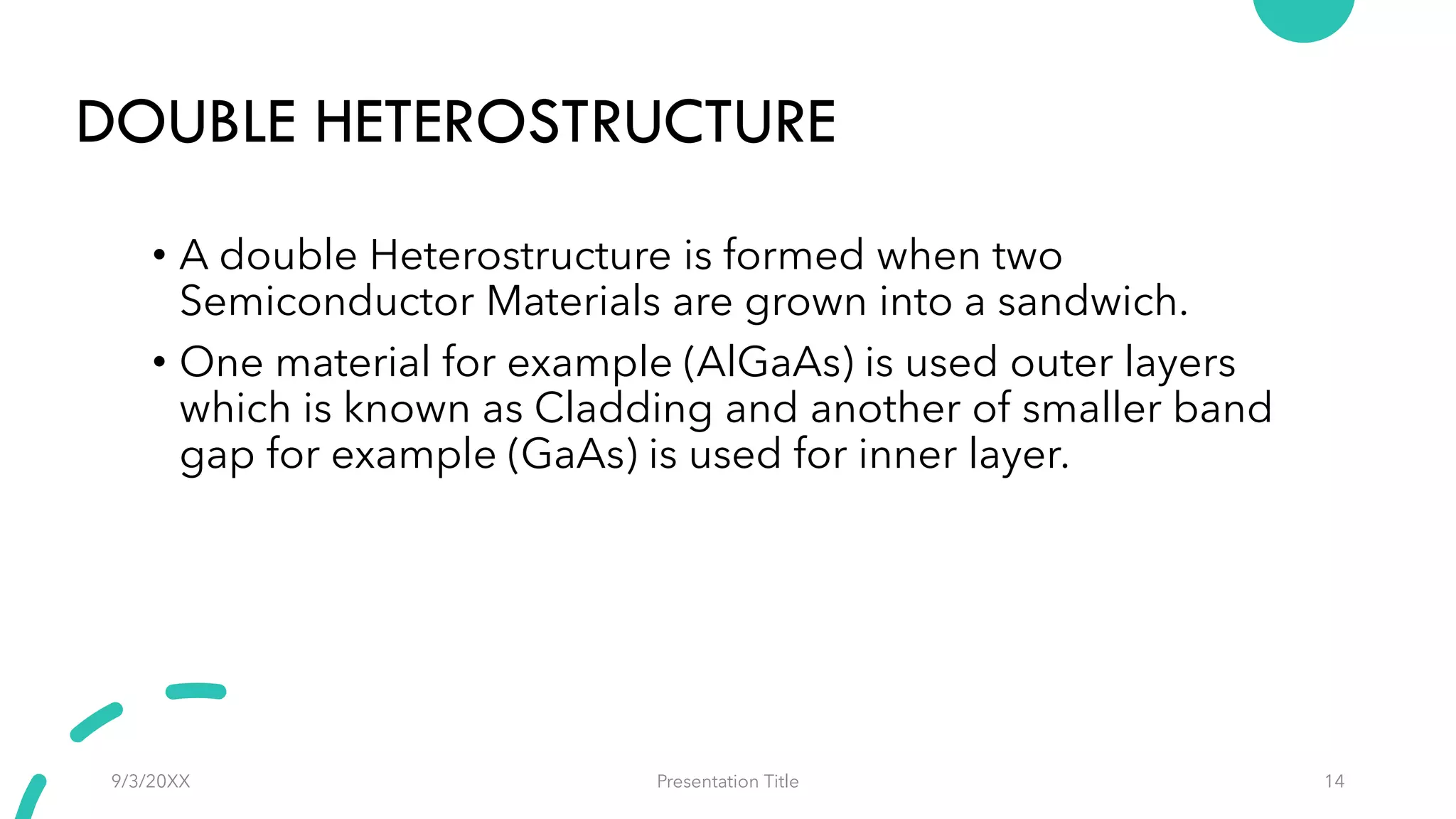 DOUBLE HETEROSTRUCTURE

• A double Heterostructure is formed when two Semiconductor Materials are grown into a sandwich.
• One material for example (AlGaAs) is used outer layers which is known as Cladding and another of smaller band gap for example (GaAs) is used for inner layer.

9/3/20XX
Presentation Title
14